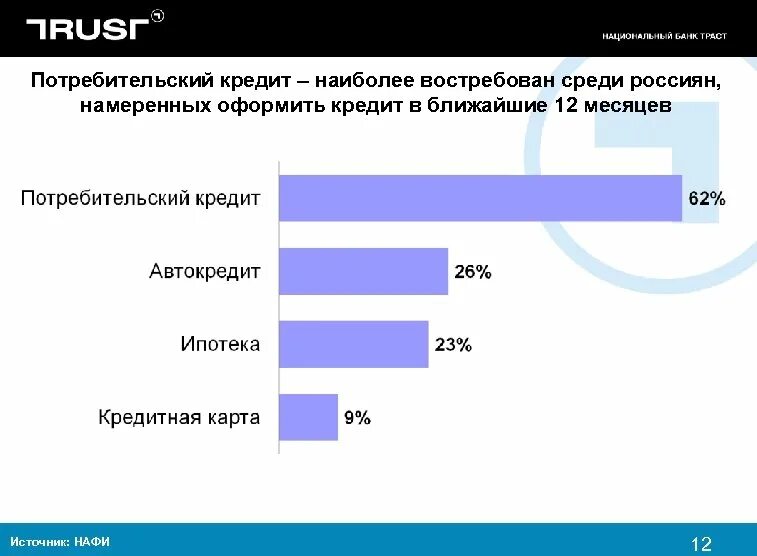 TRUST

НАЦИОНАЛЬНЫЙ БАНК ТРАСТ

Потребительский кредит – наиболее востребован среди россиян, намеренных оформить кредит в ближайшие 12 месяцев

Потребительский кредит 62%

Автокредит 26%

Ипотека 23%

Кредитная карта 9%

Источник: НАФИ

12